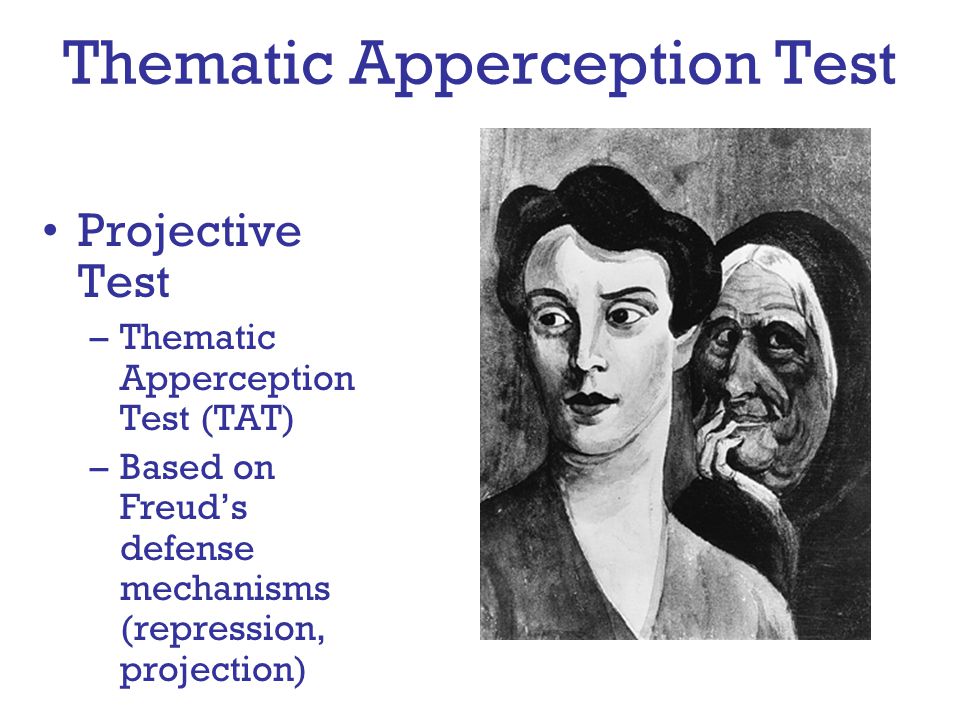 Thematic Apperception Test

• Projective Test
– Thematic Apperception Test (TAT)
– Based on Freud's defense mechanisms (repression, projection)